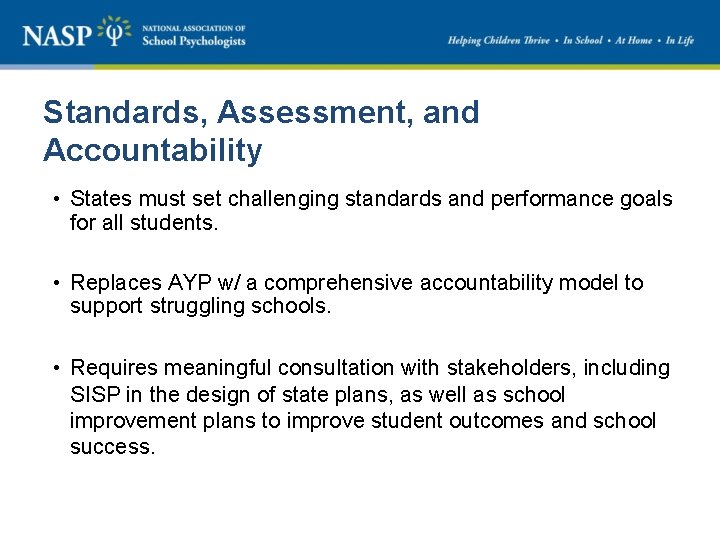 NASP NATIONAL ASSOCIATION OF School Psychologists

Helping Children Thrive • In School • At Home • In Life

Standards, Assessment, and Accountability

• States must set challenging standards and performance goals for all students.

• Replaces AYP w/ a comprehensive accountability model to support struggling schools.

• Requires meaningful consultation with stakeholders, including SISP in the design of state plans, as well as school improvement plans to improve student outcomes and school success.